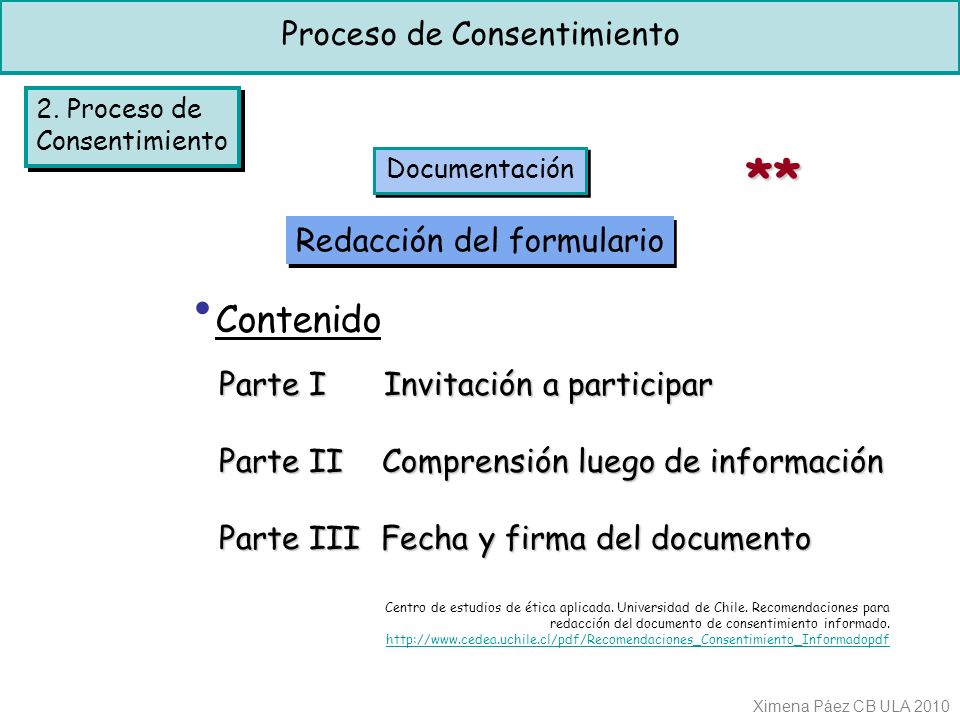 Proceso de Consentimiento

2. Proceso de Consentimiento

Documentación

**

Redacción del formulario

• Contenido

Parte I Invitación a participar

Parte II Comprensión luego de información

Parte III Fecha y firma del documento

Centro de estudios de ética aplicada. Universidad de Chile. Recomendaciones para redacción del documento de consentimiento informado. http://www.cedea.uchile.cl/pdf/Recomendaciones_Consentimiento_Informadopdf

Ximena Páez CB ULA 2010